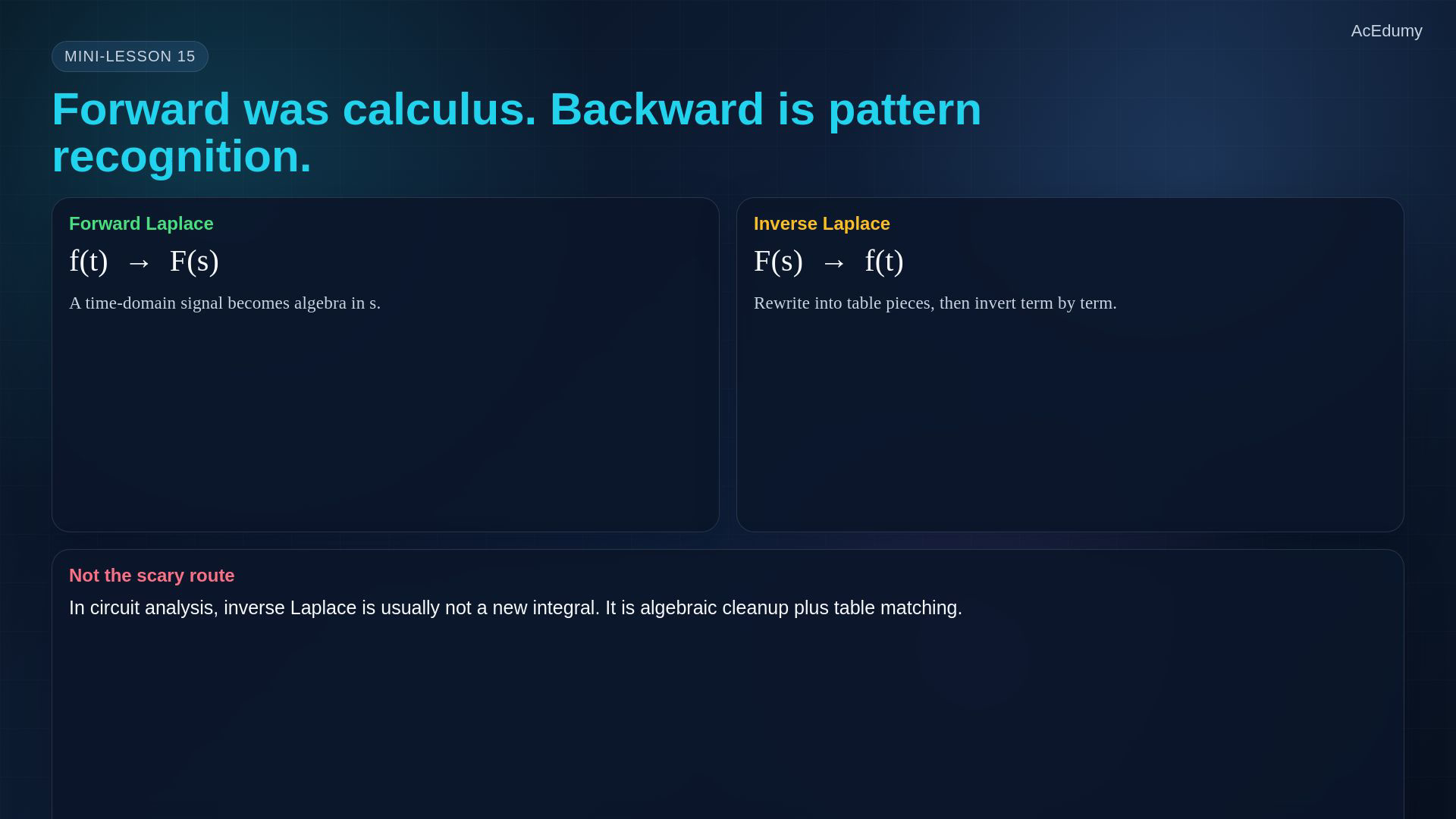 AcEdumy

MINI-LESSON 15

Forward was calculus. Backward is pattern recognition.

Forward Laplace

$f(t) \rightarrow F(s)$

A time-domain signal becomes algebra in s.

Inverse Laplace

$F(s) \rightarrow f(t)$

Rewrite into table pieces, then invert term by term.

Not the scary route

In circuit analysis, inverse Laplace is usually not a new integral. It is algebraic cleanup plus table matching.